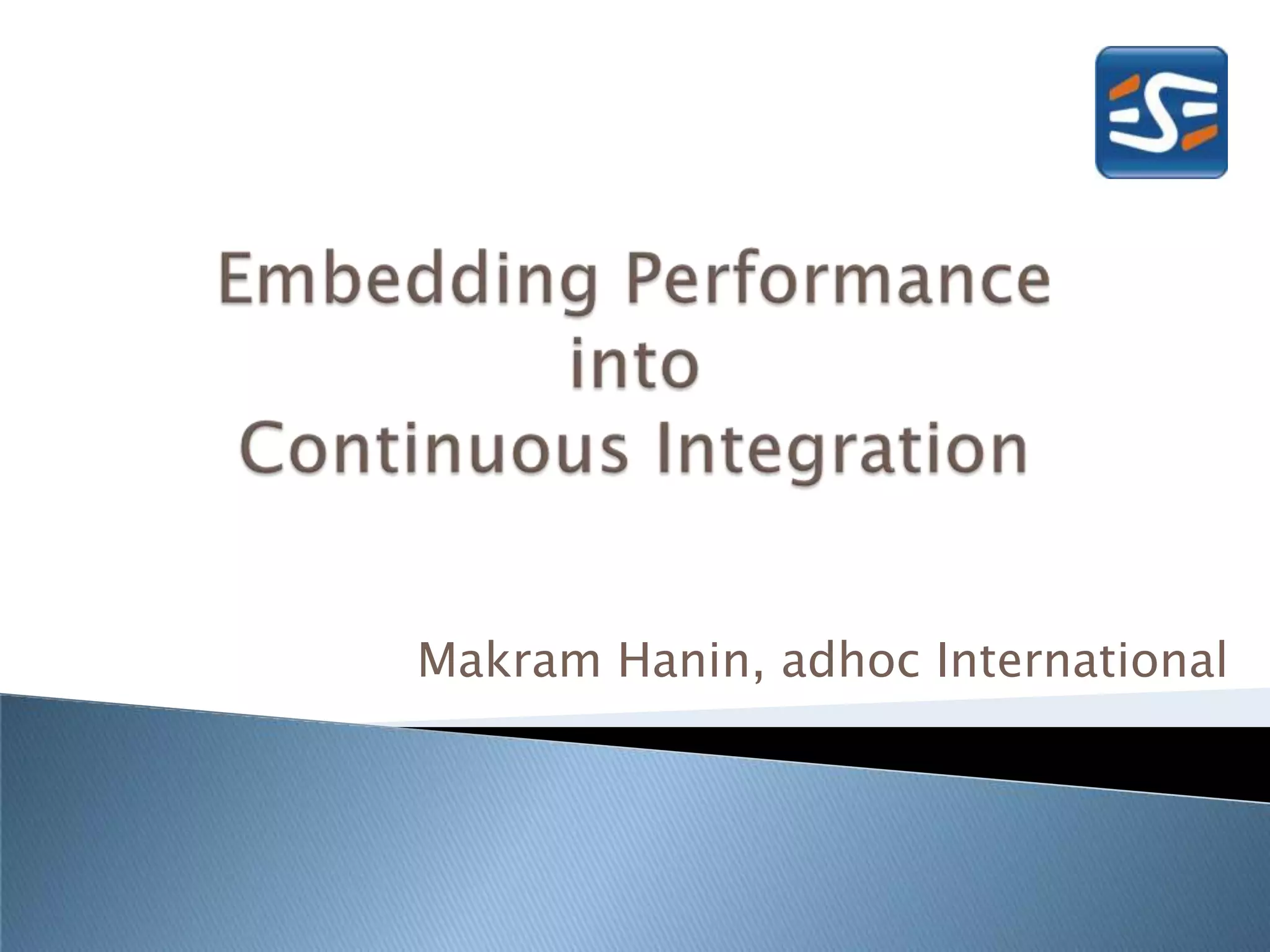 Embedding Performance into Continuous Integration

Makram Hanin, adhoc International